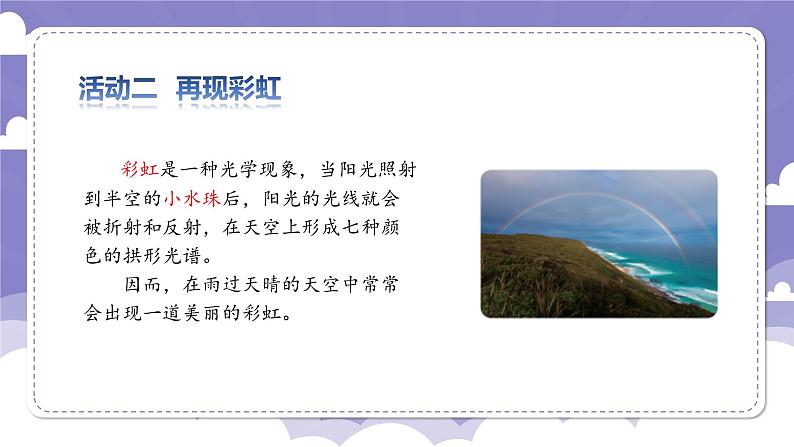 活动二 再现彩虹

彩虹是一种光学现象，当阳光照射到半空的小水珠后，阳光的光线就会被折射和反射，在天空上形成七种颜色的拱形光谱。

因而，在雨过天晴的天空中常常会出现一道美丽的彩虹。